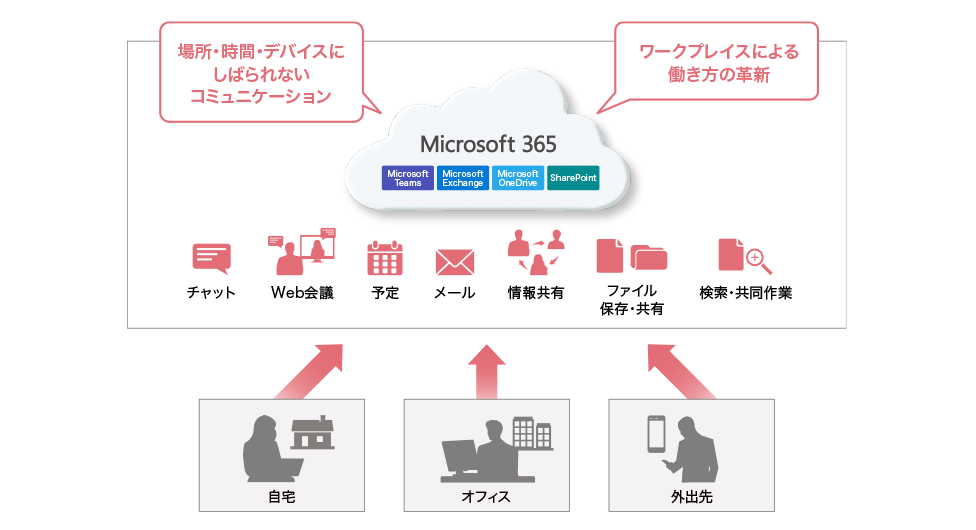 場所・時間・デバイスにしばられないコミュニケーション

ワークプレイスによる働き方の革新

Microsoft 365

Microsoft Teams

Microsoft Exchange

Microsoft OneDrive

SharePoint

チャット

Web会議

予定

メール

情報共有

ファイル保存・共有

検索・共同作業

自宅

オフィス

外出先